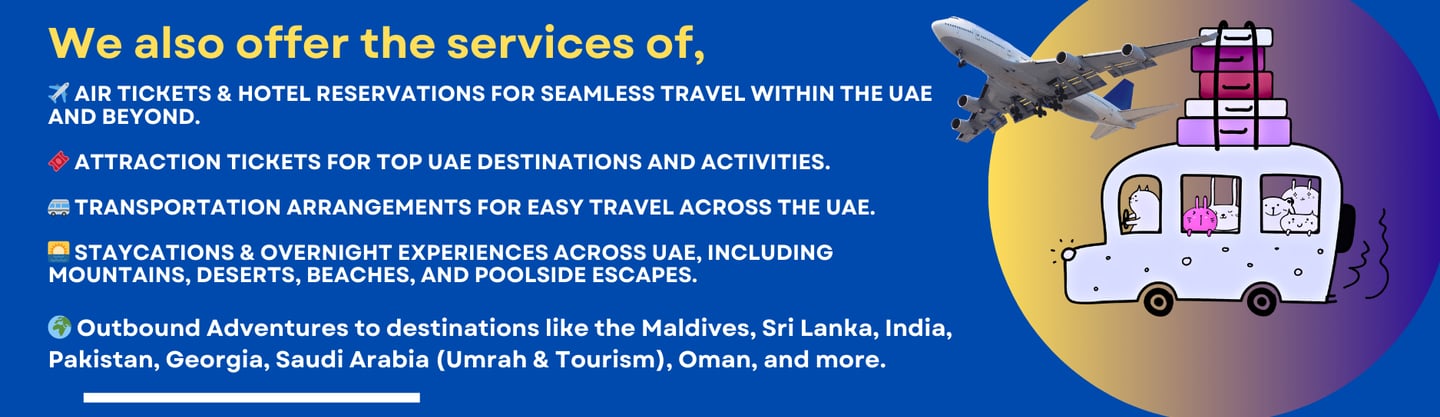 We also offer the services of,

✈️ AIR TICKETS & HOTEL RESERVATIONS FOR SEAMLESS TRAVEL WITHIN THE UAE AND BEYOND.

🎟️ ATTRACTION TICKETS FOR TOP UAE DESTINATIONS AND ACTIVITIES.

🚐 TRANSPORTATION ARRANGEMENTS FOR EASY TRAVEL ACROSS THE UAE.

🌅 STAYCATIONS & OVERNIGHT EXPERIENCES ACROSS UAE, INCLUDING MOUNTAINS, DESERTS, BEACHES, AND POOLSIDE ESCAPES.

🌍 Outbound Adventures to destinations like the Maldives, Sri Lanka, India, Pakistan, Georgia, Saudi Arabia (Umrah & Tourism), Oman, and more.